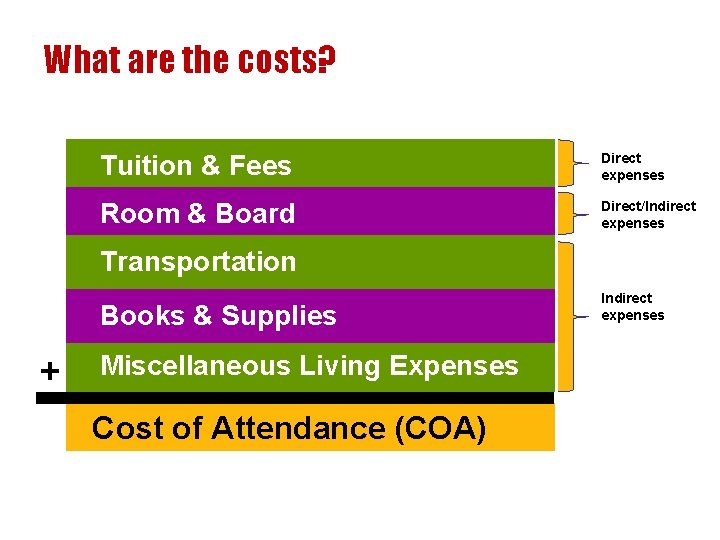 What are the costs?

Tuition & Fees

Direct expenses

Room & Board

Direct/Indirect expenses

Transportation

Books & Supplies

Indirect expenses

+ Miscellaneous Living Expenses

Cost of Attendance (COA)